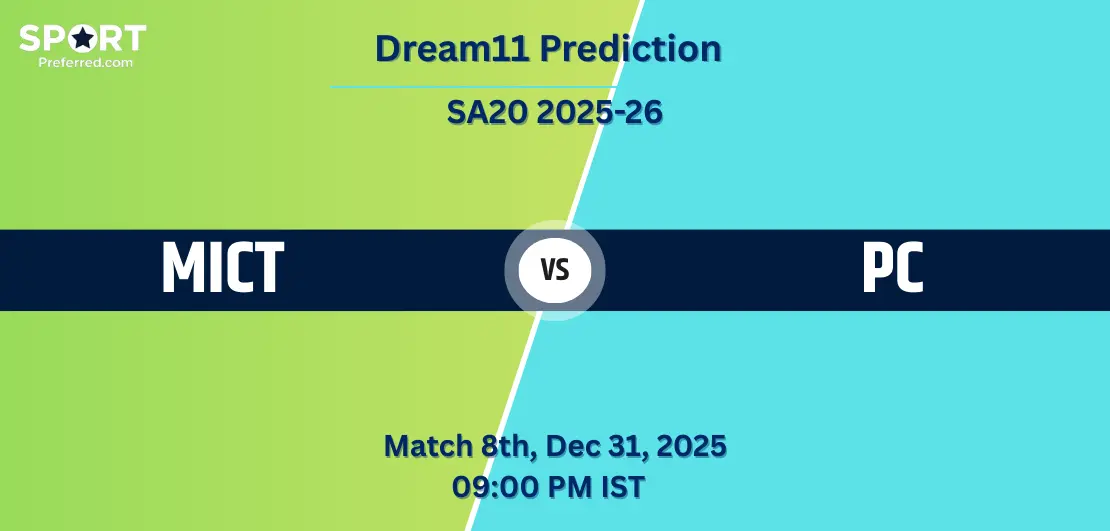 SPORT
Preferred.com

Dream11 Prediction

SA20 2025-26

MICT

VS

PC

Match 8th, Dec 31, 2025
09:00 PM IST